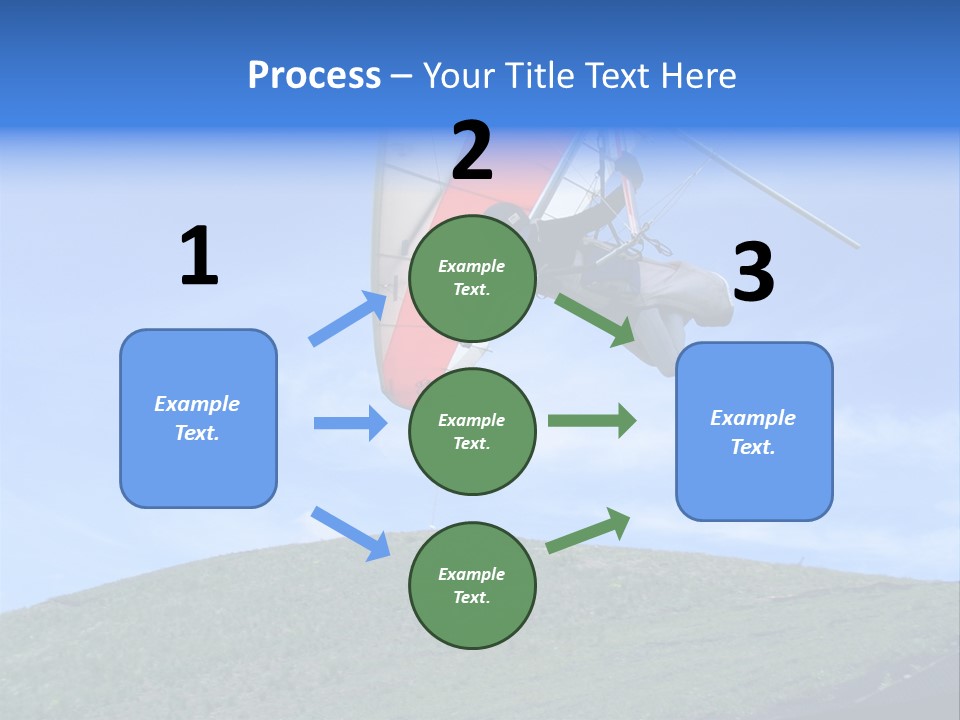 Process – Your Title Text Here

1

Example Text.

2

Example Text.

Example Text.

Example Text.

3

Example Text.